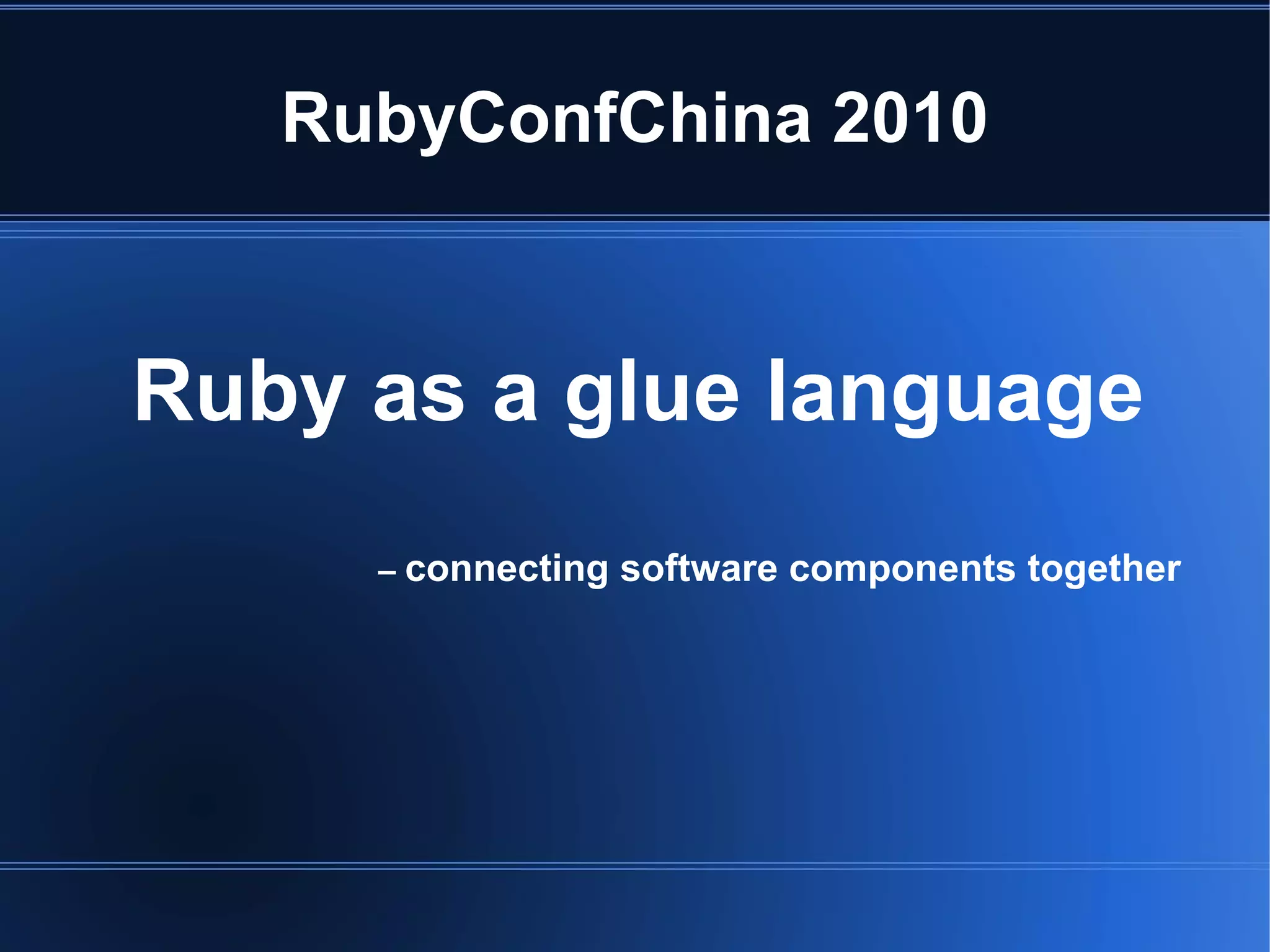 RubyConfChina 2010

Ruby as a glue language

– connecting software components together